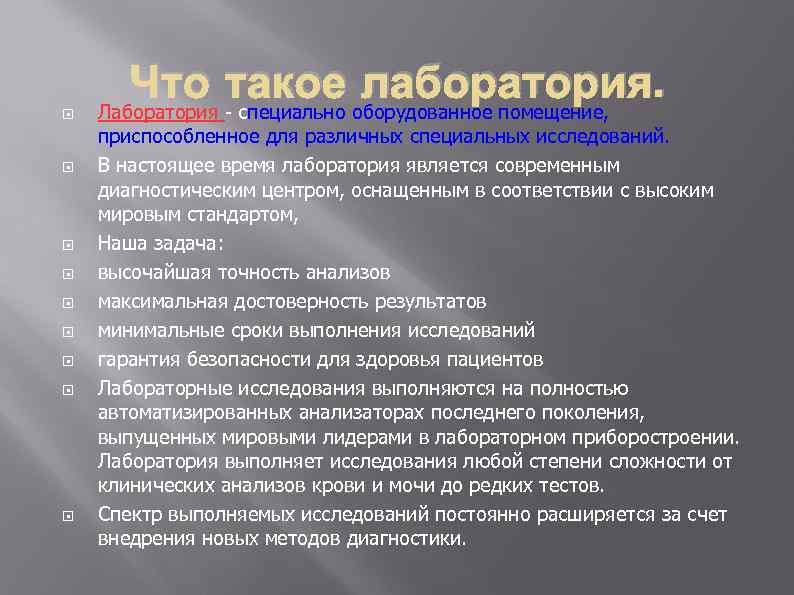 Что такое лаборатория.

Лаборатория - специально оборудованное помещение, приспособленное для различных специальных исследований.

В настоящее время лаборатория является современным диагностическим центром, оснащенным в соответствии с высоким мировым стандартом,

Наша задача:

высочайшая точность анализов

максимальная достоверность результатов

минимальные сроки выполнения исследований

гарантия безопасности для здоровья пациентов

Лабораторные исследования выполняются на полностью автоматизированных анализаторах последнего поколения, выпущенных мировыми лидерами в лабораторном приборостроении. Лаборатория выполняет исследования любой степени сложности от клинических анализов крови и мочи до редких тестов.

Спектр выполняемых исследований постоянно расширяется за счет внедрения новых методов диагностики.